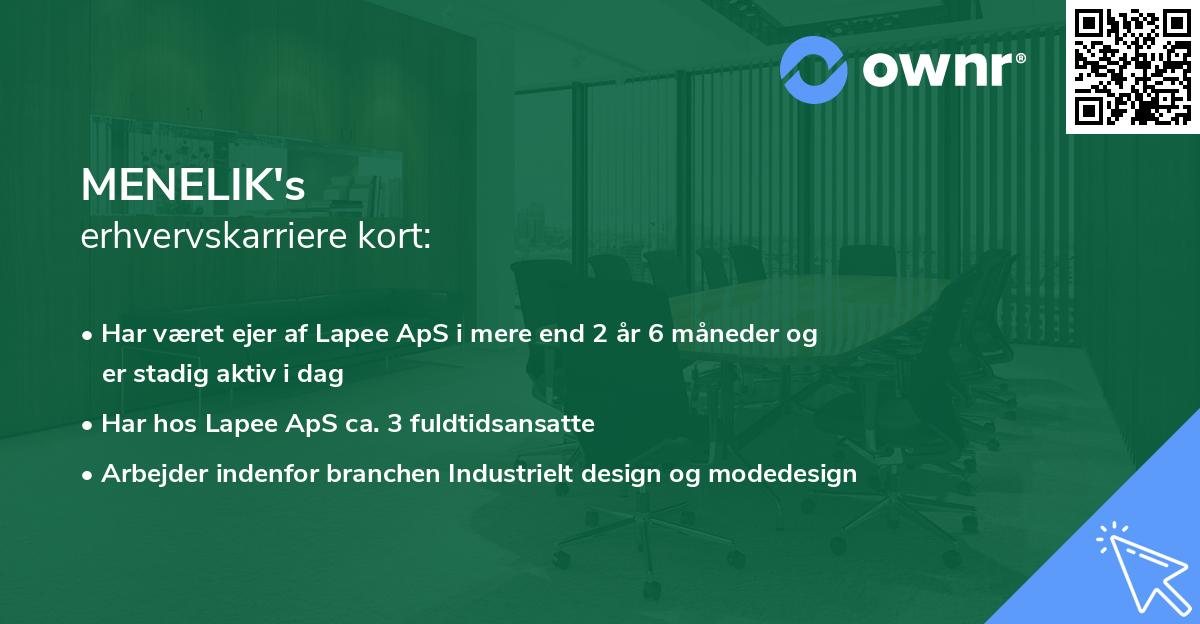 ownr®

MENELIK's
erhvervskarriere kort:

• Har været ejer af Lapee ApS i mere end 2 år 6 måneder og er stadig aktiv i dag

• Har hos Lapee ApS ca. 3 fuldtidsansatte

• Arbejder indenfor branchen Industrielt design og modedesign